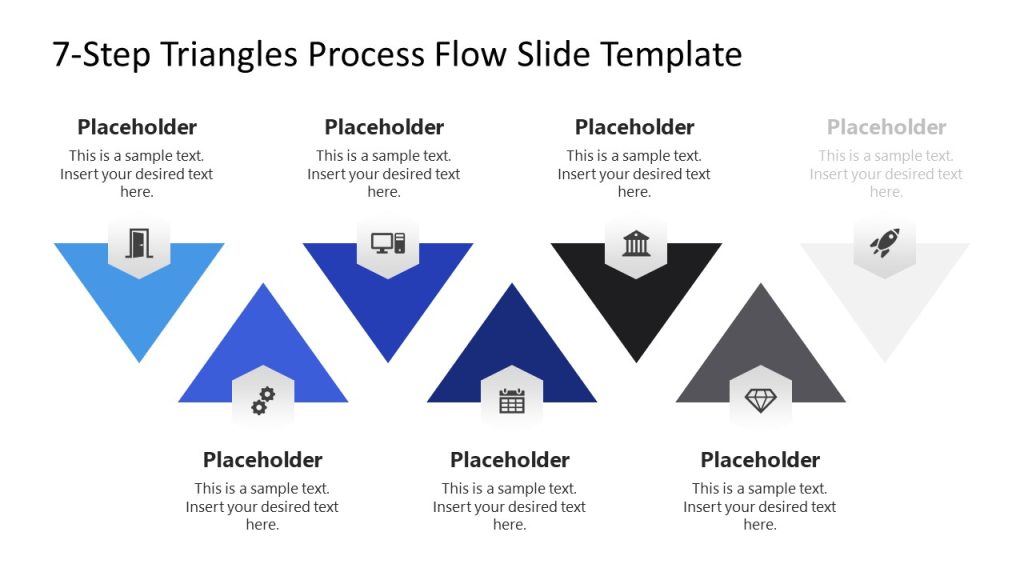 7-Step Triangles Process Flow Slide Template

Placeholder
This is a sample text. Insert your desired text here.

Placeholder
This is a sample text. Insert your desired text here.

Placeholder
This is a sample text. Insert your desired text here.

Placeholder
This is a sample text. Insert your desired text here.

Placeholder
This is a sample text. Insert your desired text here.

Placeholder
This is a sample text. Insert your desired text here.

Placeholder
This is a sample text. Insert your desired text here.